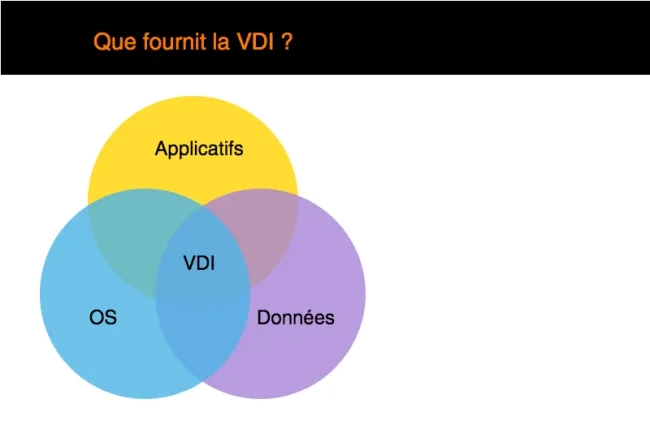 Que fournit la VDI ?

Applicatifs

VDI

OS

Données